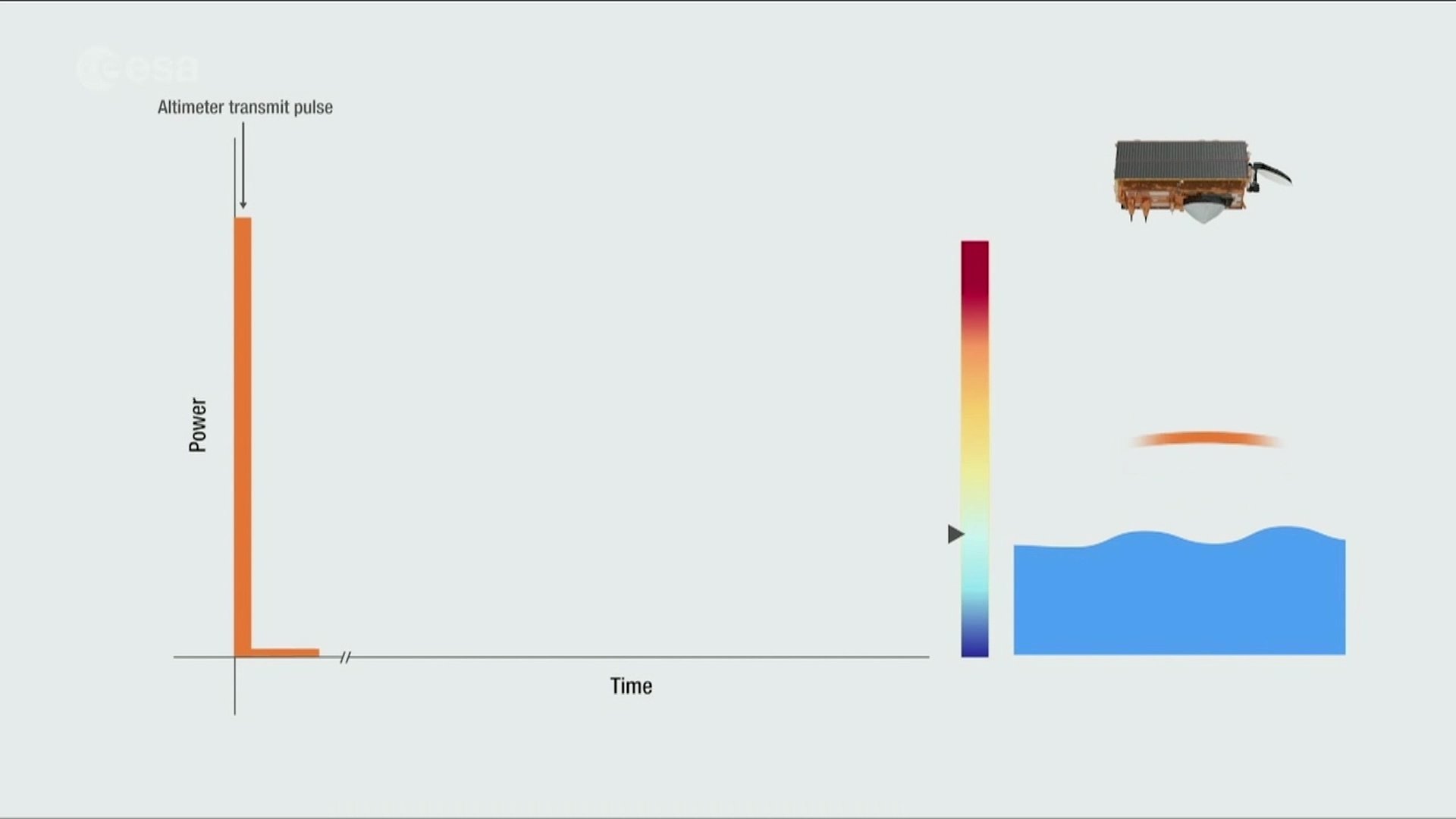 esa

Altimeter transmit pulse

Power

Time